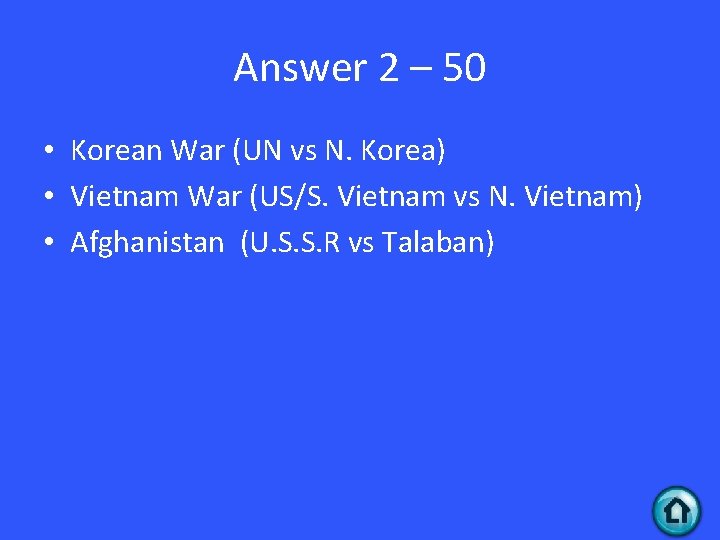 Answer 2 – 50

• Korean War (UN vs N. Korea)
• Vietnam War (US/S. Vietnam vs N. Vietnam)
• Afghanistan (U.S.S.R vs Talaban)